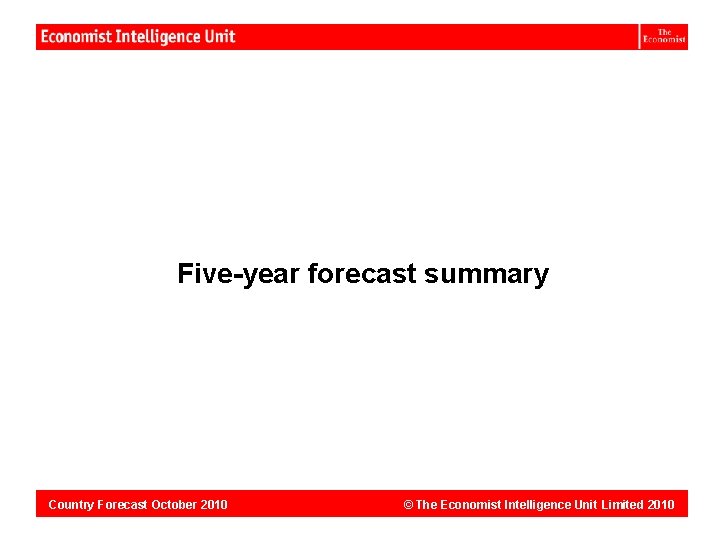 Economist Intelligence Unit

The Economist

Five-year forecast summary

Country Forecast October 2010

© The Economist Intelligence Unit Limited 2010